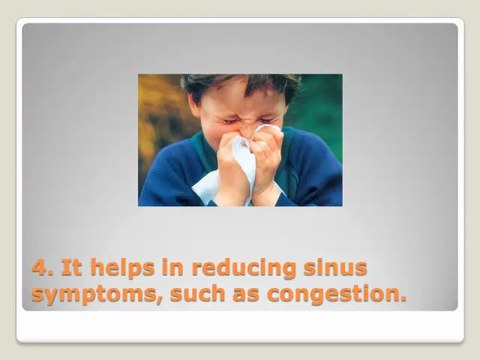 4. It helps in reducing sinus symptoms, such as congestion.